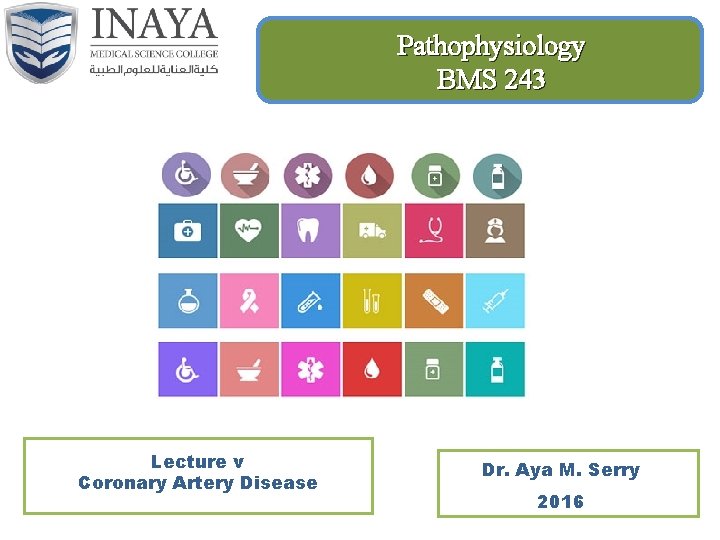 INAYA
MEDICAL SCIENCE COLLEGE
كلية العناية للعلوم الطبية

Pathophysiology
BMS 243

Lecture v
Coronary Artery Disease

Dr. Aya M. Serry
2016